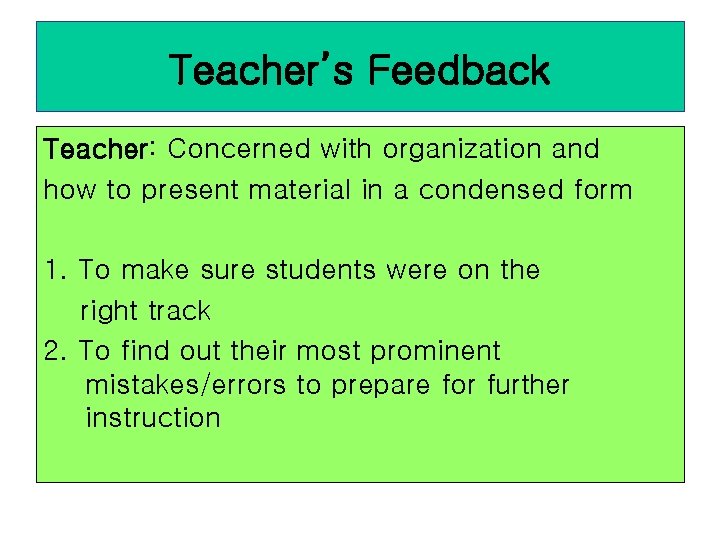 Teacher's Feedback

Teacher: Concerned with organization and how to present material in a condensed form

1. To make sure students were on the right track
2. To find out their most prominent mistakes/errors to prepare for further instruction